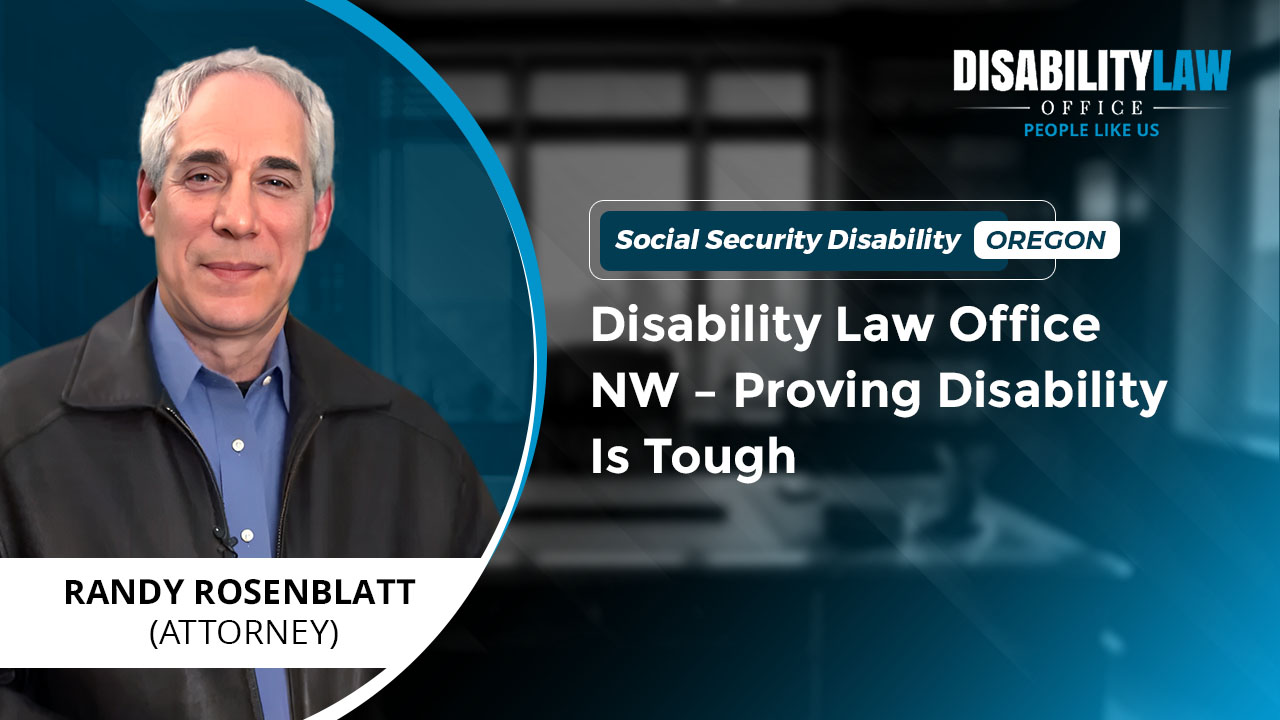 DISABILITYLAW
OFFICE
PEOPLE LIKE US

Social Security Disability OREGON

Disability Law Office NW – Proving Disability Is Tough

RANDY ROSENBLATT
(ATTORNEY)